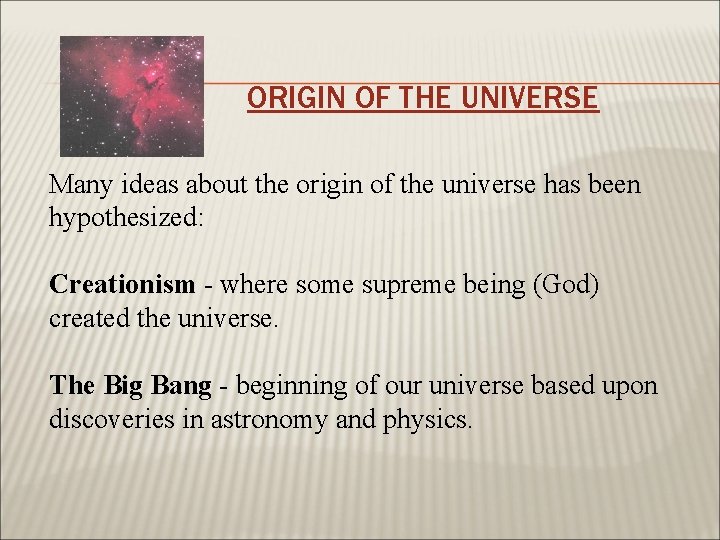 ORIGIN OF THE UNIVERSE

Many ideas about the origin of the universe has been hypothesized:

Creationism - where some supreme being (God) created the universe.

The Big Bang - beginning of our universe based upon discoveries in astronomy and physics.